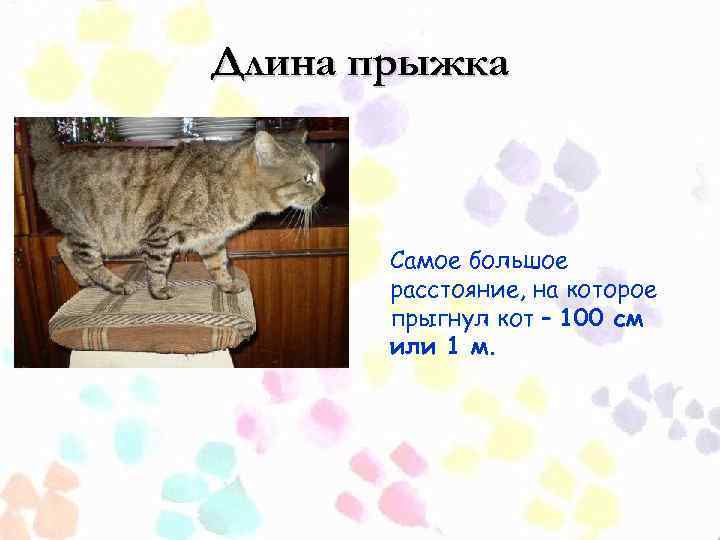 Длина прыжка

Самое большое расстояние, на которое прыгнул кот – 100 см или 1 м.